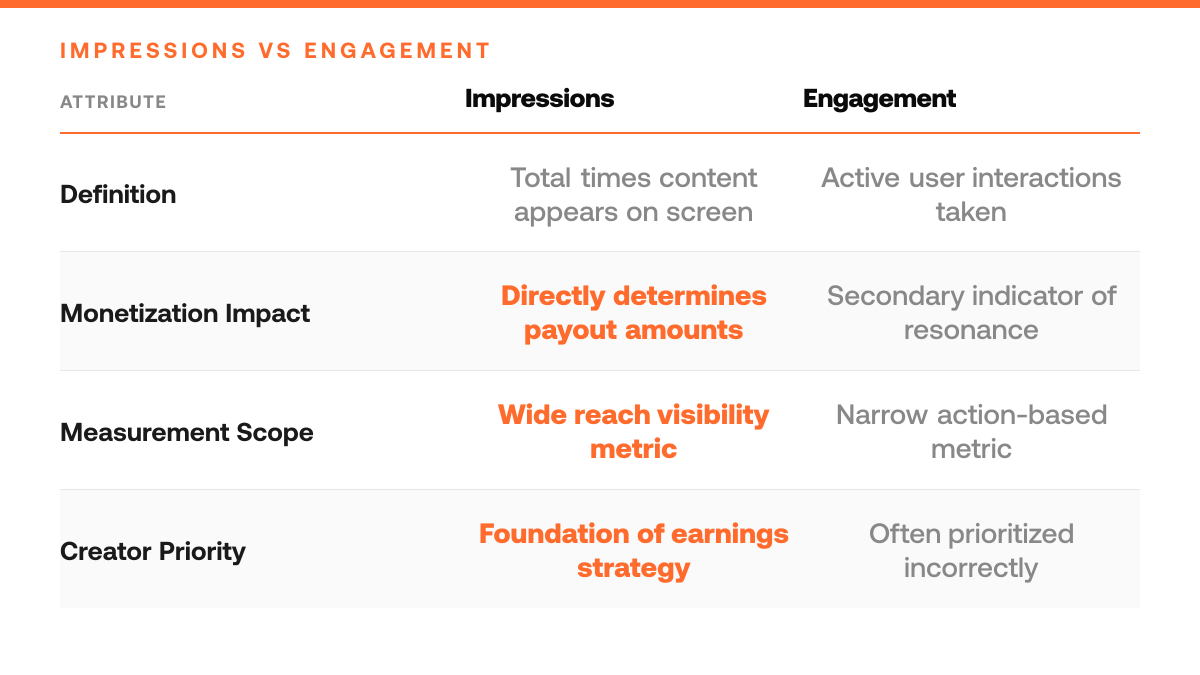 IMPRESSIONS VS ENGAGEMENT

| ATTRIBUTE | Impressions | Engagement |
|---|---|---|
| Definition | Total times content appears on screen | Active user interactions taken |
| Monetization Impact | Directly determines payout amounts | Secondary indicator of resonance |
| Measurement Scope | Wide reach visibility metric | Narrow action-based metric |
| Creator Priority | Foundation of earnings strategy | Often prioritized incorrectly |